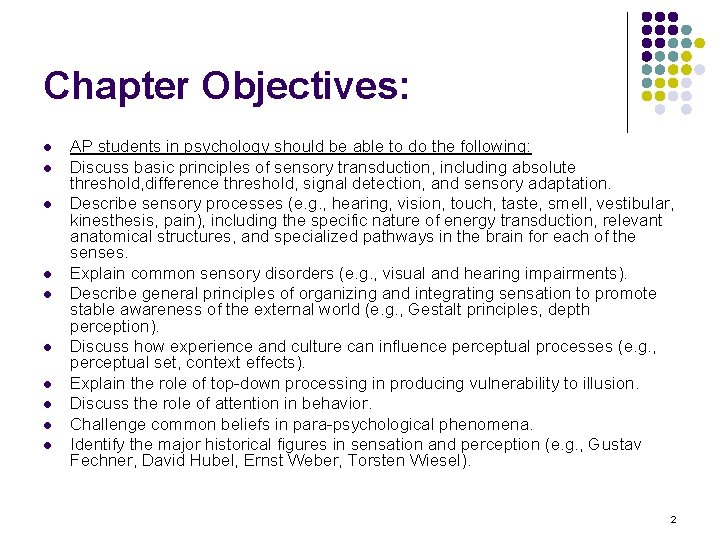 Chapter Objectives:

- AP students in psychology should be able to do the following:
- Discuss basic principles of sensory transduction, including absolute threshold,difference threshold, signal detection, and sensory adaptation.
- Describe sensory processes (e.g., hearing, vision, touch, taste, smell, vestibular, kinesthesis, pain), including the specific nature of energy transduction, relevant anatomical structures, and specialized pathways in the brain for each of the senses.
- Explain common sensory disorders (e.g., visual and hearing impairments).
- Describe general principles of organizing and integrating sensation to promote stable awareness of the external world (e.g., Gestalt principles, depth perception).
- Discuss how experience and culture can influence perceptual processes (e.g., perceptual set, context effects).
- Explain the role of top-down processing in producing vulnerability to illusion.
- Discuss the role of attention in behavior.
- Challenge common beliefs in para-psychological phenomena.
- Identify the major historical figures in sensation and perception (e.g., Gustav Fechner, David Hubel, Ernst Weber, Torsten Wiesel).

2